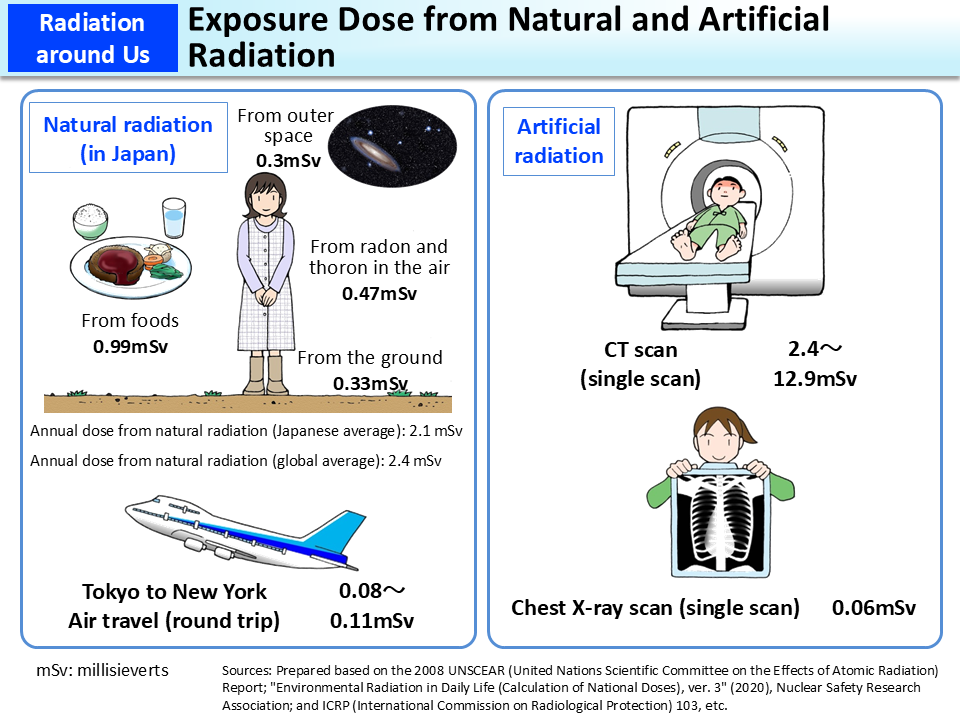 Radiation around Us

Exposure Dose from Natural and Artificial Radiation

Natural radiation (in Japan)

From outer space
0.3mSv

From radon and thoron in the air
0.47mSv

From foods
0.99mSv

From the ground
0.33mSv

Annual dose from natural radiation (Japanese average): 2.1 mSv

Annual dose from natural radiation (global average): 2.4 mSv

Tokyo to New York Air travel (round trip)
0.08～ 0.11mSv

Artificial radiation

CT scan (single scan)
2.4～ 12.9mSv

Chest X-ray scan (single scan)
0.06mSv

mSv: millisieverts

Sources: Prepared based on the 2008 UNSCEAR (United Nations Scientific Committee on the Effects of Atomic Radiation) Report; "Environmental Radiation in Daily Life (Calculation of National Doses), ver. 3" (2020), Nuclear Safety Research Association; and ICRP (International Commission on Radiological Protection) 103, etc.